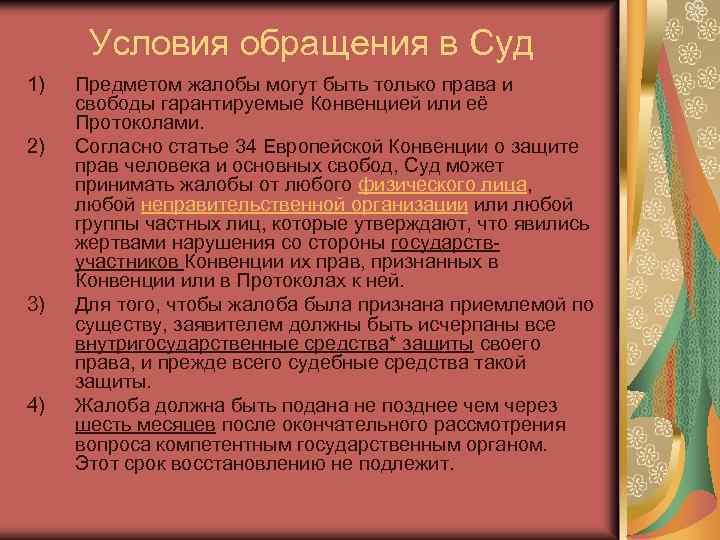 Условия обращения в Суд

1) Предметом жалобы могут быть только права и свободы гарантируемые Конвенцией или её Протоколами.

2) Согласно статье 34 Европейской Конвенции о защите прав человека и основных свобод, Суд может принимать жалобы от любого физического лица, любой неправительственной организации или любой группы частных лиц, которые утверждают, что явились жертвами нарушения со стороны государств-участников Конвенции их прав, признанных в Конвенции или в Протоколах к ней.

3) Для того, чтобы жалоба была признана приемлемой по существу, заявителем должны быть исчерпаны все внутригосударственные средства* защиты своего права, и прежде всего судебные средства такой защиты.

4) Жалоба должна быть подана не позднее чем через шесть месяцев после окончательного рассмотрения вопроса компетентным государственным органом. Этот срок восстановлению не подлежит.